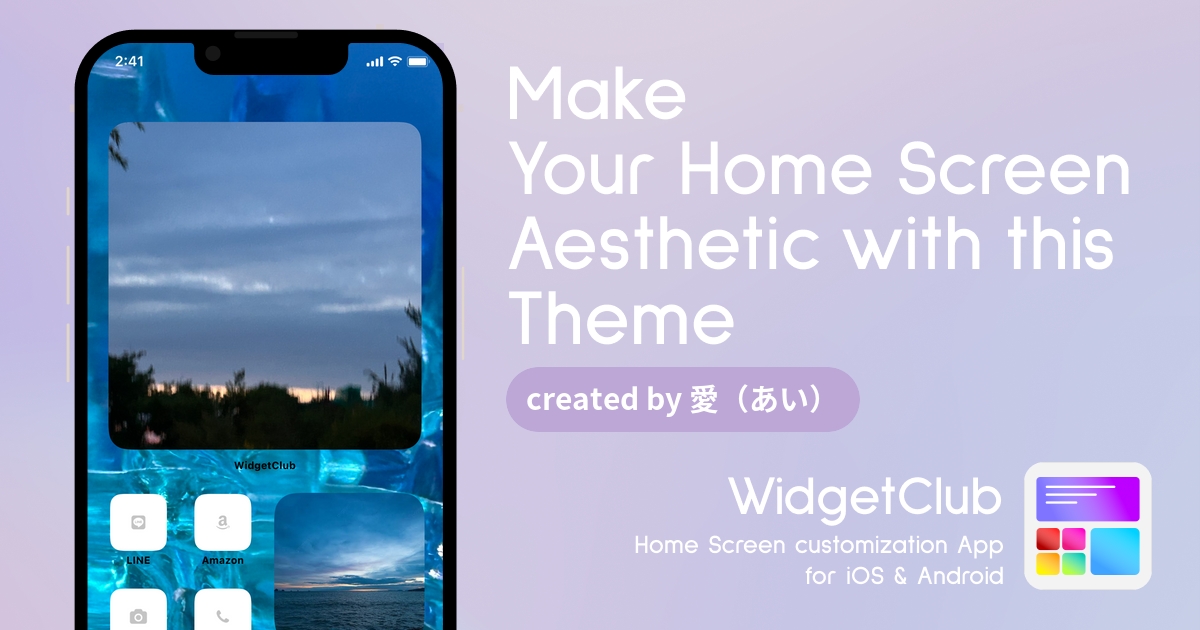 2:41

WidgetClub

LINE

Amazon

Make Your Home Screen Aesthetic with this Theme

created by 愛（あい）

WidgetClub

Home Screen customization App for iOS & Android